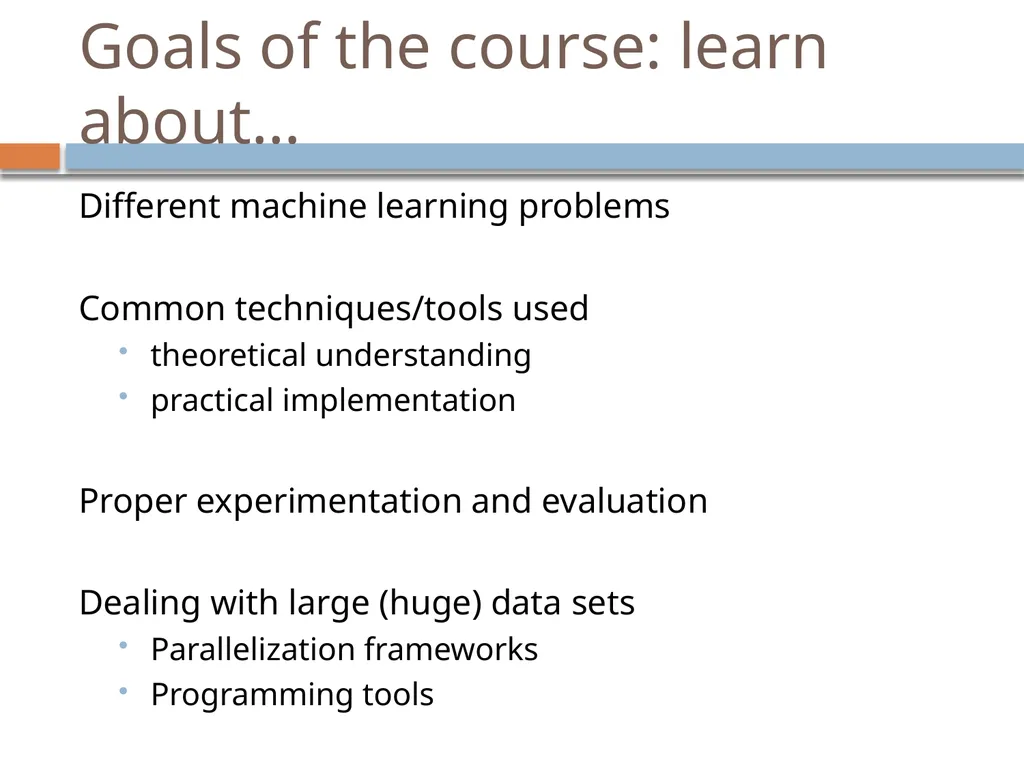 Goals of the course: learn about…

Different machine learning problems

Common techniques/tools used
• theoretical understanding
• practical implementation

Proper experimentation and evaluation

Dealing with large (huge) data sets
• Parallelization frameworks
• Programming tools